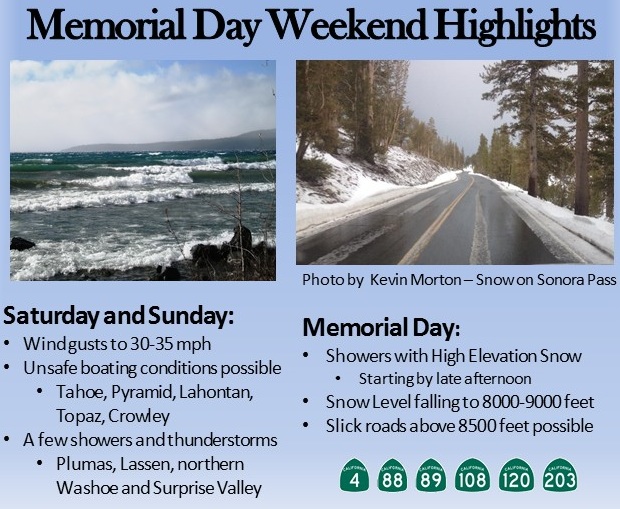 Memorial Day Weekend Highlights

Photo by Kevin Morton – Snow on Sonora Pass

Saturday and Sunday:
• Wind gusts to 30-35 mph
• Unsafe boating conditions possible
  • Tahoe, Pyramid, Lahontan, Topaz, Crowley
• A few showers and thunderstorms
  • Plumas, Lassen, northern Washoe and Surprise Valley

Memorial Day:
• Showers with High Elevation Snow
  • Starting by late afternoon
• Snow Level falling to 8000-9000 feet
• Slick roads above 8500 feet possible

CALIFORNIA 4 CALIFORNIA 88 CALIFORNIA 89 CALIFORNIA 108 CALIFORNIA 120 CALIFORNIA 203